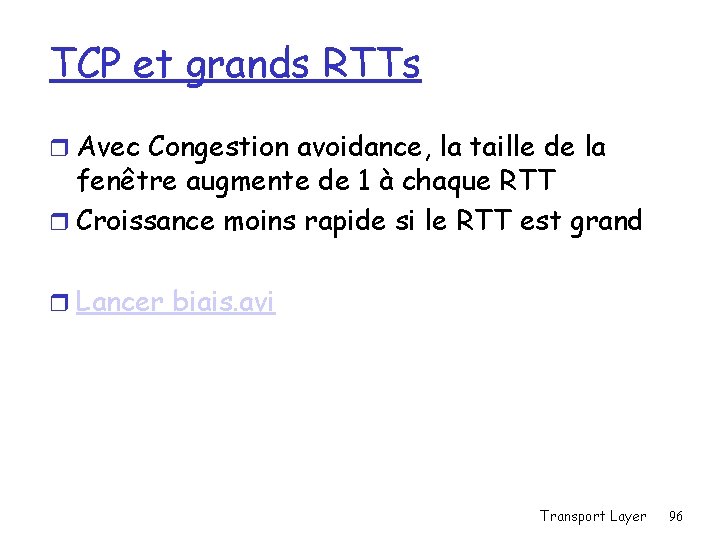 TCP et grands RTTs

Avec Congestion avoidance, la taille de la fenêtre augmente de 1 à chaque RTT
Croissance moins rapide si le RTT est grand

Lancer biais.avi

Transport Layer 96